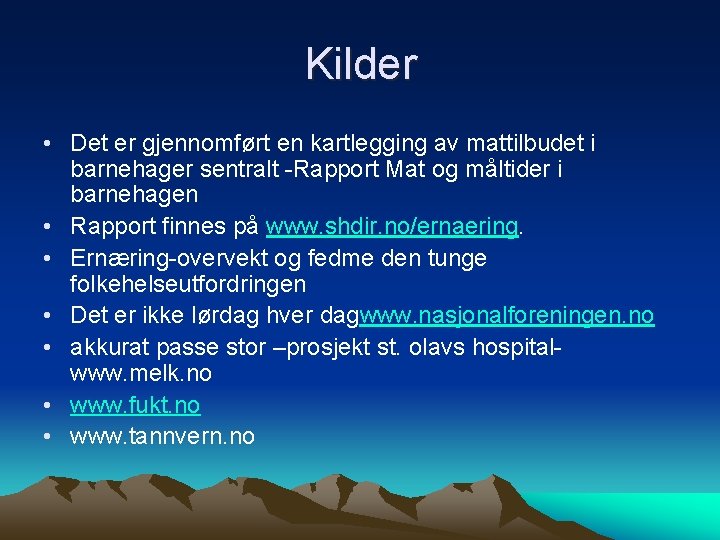 Kilder

• Det er gjennomført en kartlegging av mattilbudet i barnehager sentralt -Rapport Mat og måltider i barnehagen
• Rapport finnes på www.shdir.no/ernaering.
• Ernæring-overvekt og fedme den tunge folkehelseutfordringen
• Det er ikke lørdag hver dagwww.nasjonalforeningen.no
• akkurat passe stor –prosjekt st. olavs hospital-www.melk.no
• www.fukt.no
• www.tannvern.no